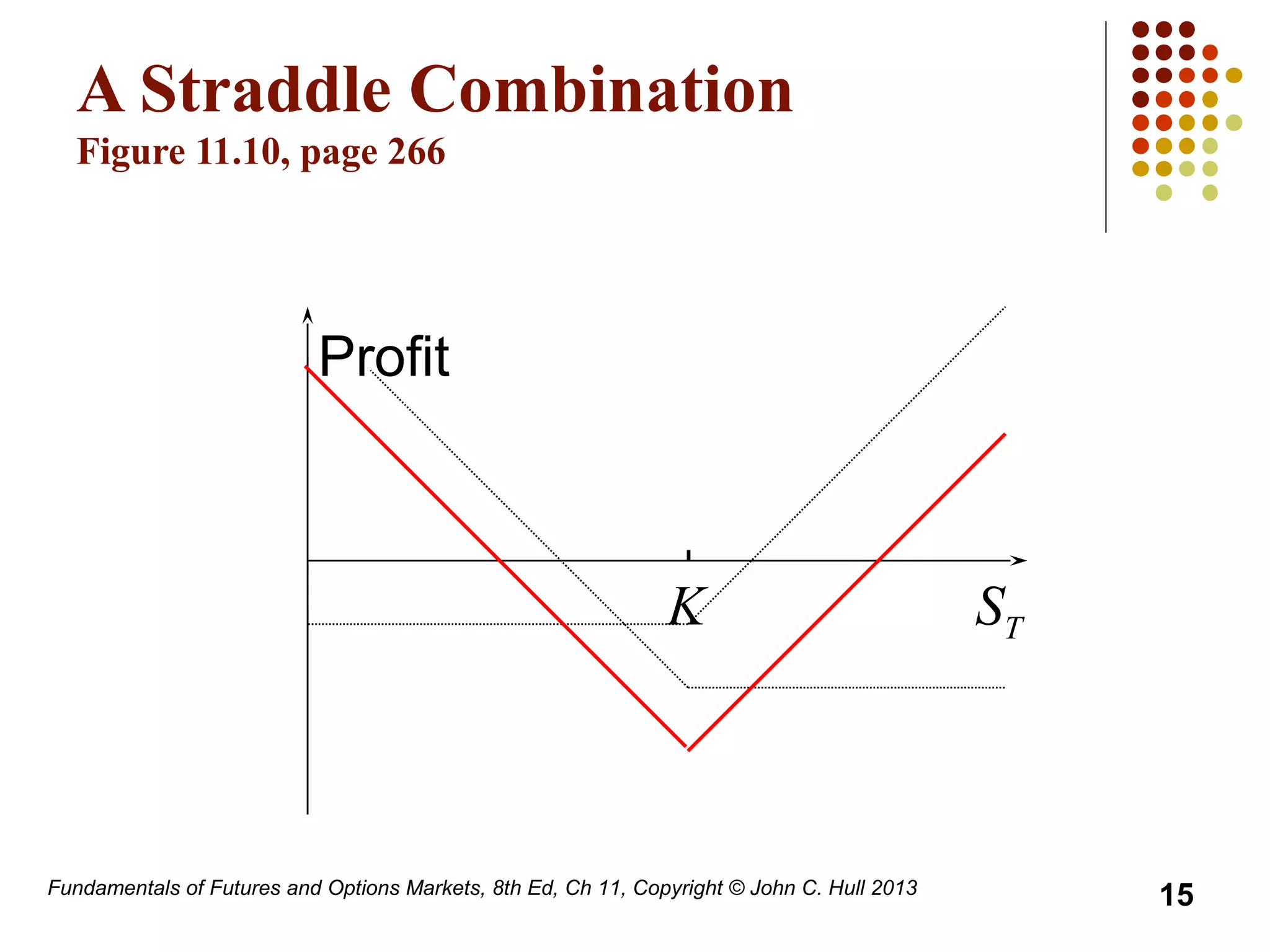 A Straddle Combination
Figure 11.10, page 266

Profit

$K$

$S_T$

Fundamentals of Futures and Options Markets, 8th Ed, Ch 11, Copyright © John C. Hull 2013

15